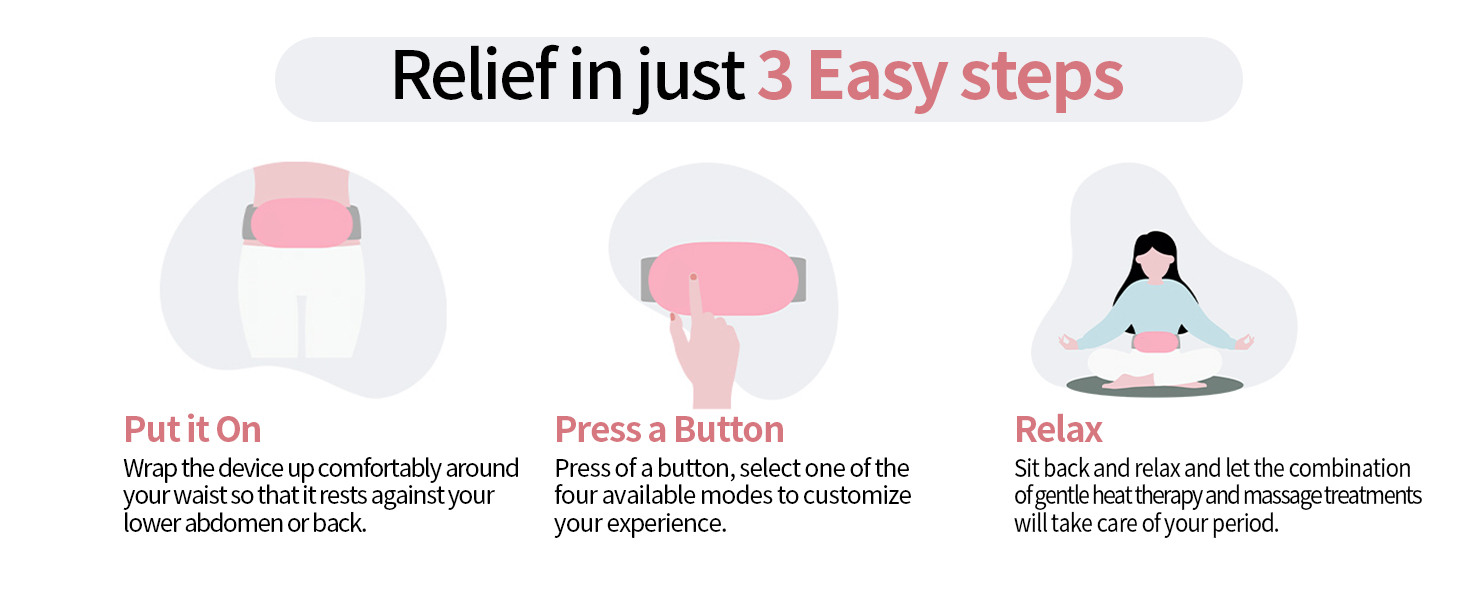 Relief in just 3 Easy steps

Put it On
Wrap the device up comfortably around your waist so that it rests against your lower abdomen or back.

Press a Button
Press of a button, select one of the four available modes to customize your experience.

Relax
Sit back and relax and let the combination of gentle heat therapy and massage treatments will take care of your period.